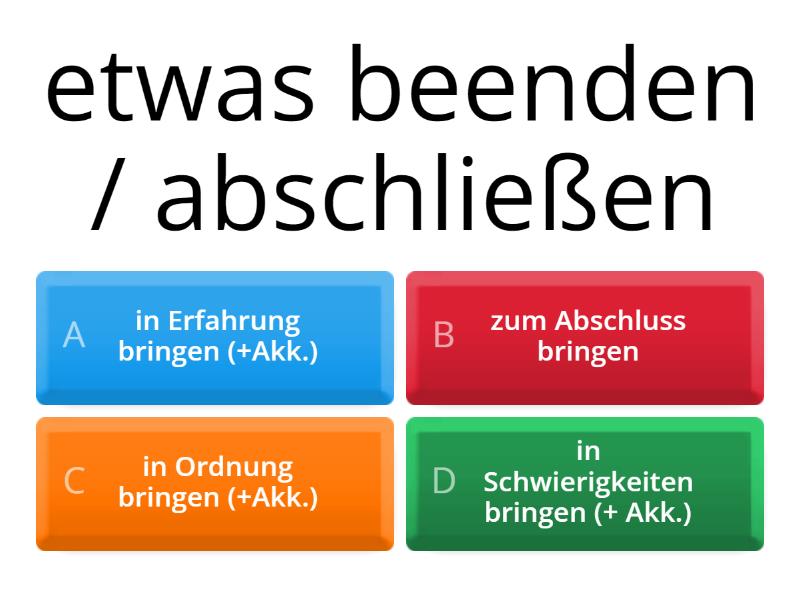 etwas beenden / abschließen

A in Erfahrung bringen (+Akk.)

B zum Abschluss bringen

C in Ordnung bringen (+Akk.)

D in Schwierigkeiten bringen (+ Akk.)